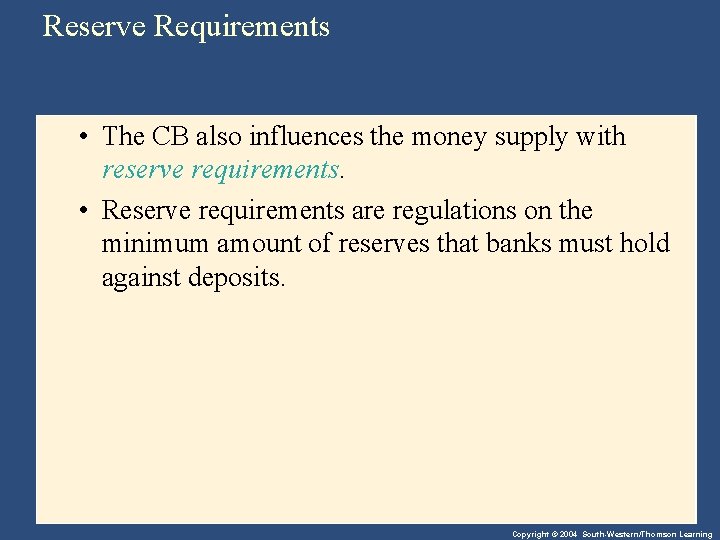 Reserve Requirements

• The CB also influences the money supply with reserve requirements.

• Reserve requirements are regulations on the minimum amount of reserves that banks must hold against deposits.

Copyright © 2004 South-Western/Thomson Learning